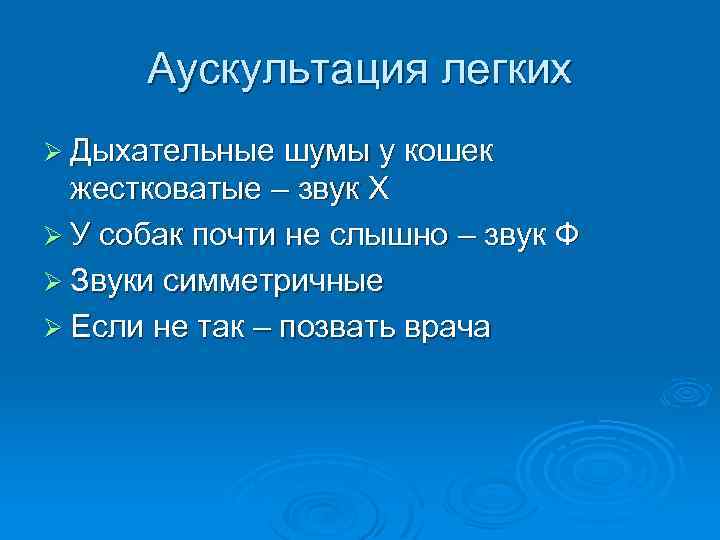 Аускультация легких

➢ Дыхательные шумы у кошек жестковатые – звук Х
➢ У собак почти не слышно – звук Ф
➢ Звуки симметричные
➢ Если не так – позвать врача